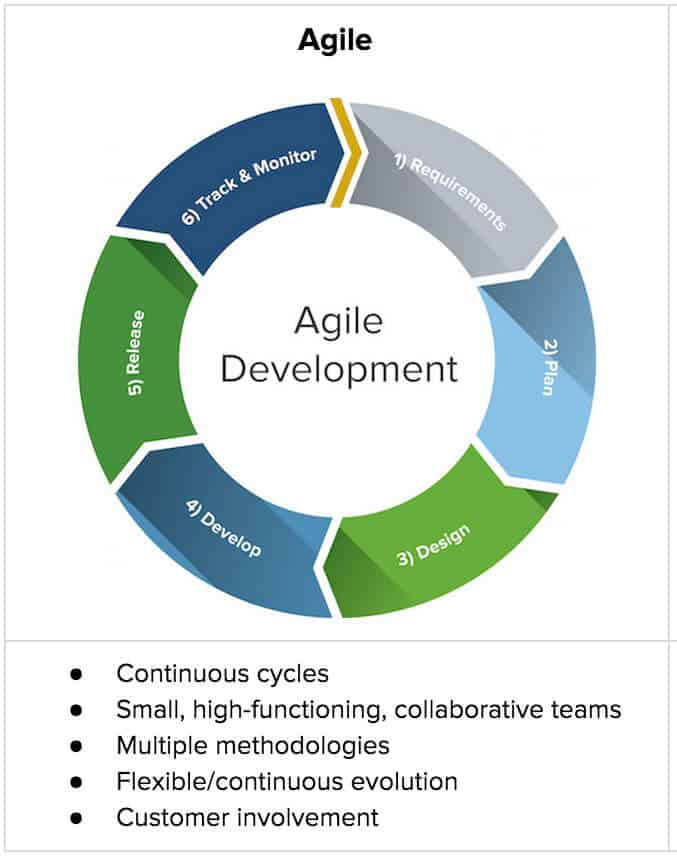 Agile

1) Requirements

2) Plan

3) Design

4) Develop

5) Release

6) Track & Monitor

Agile Development

- Continuous cycles
- Small, high-functioning, collaborative teams
- Multiple methodologies
- Flexible/continuous evolution
- Customer involvement